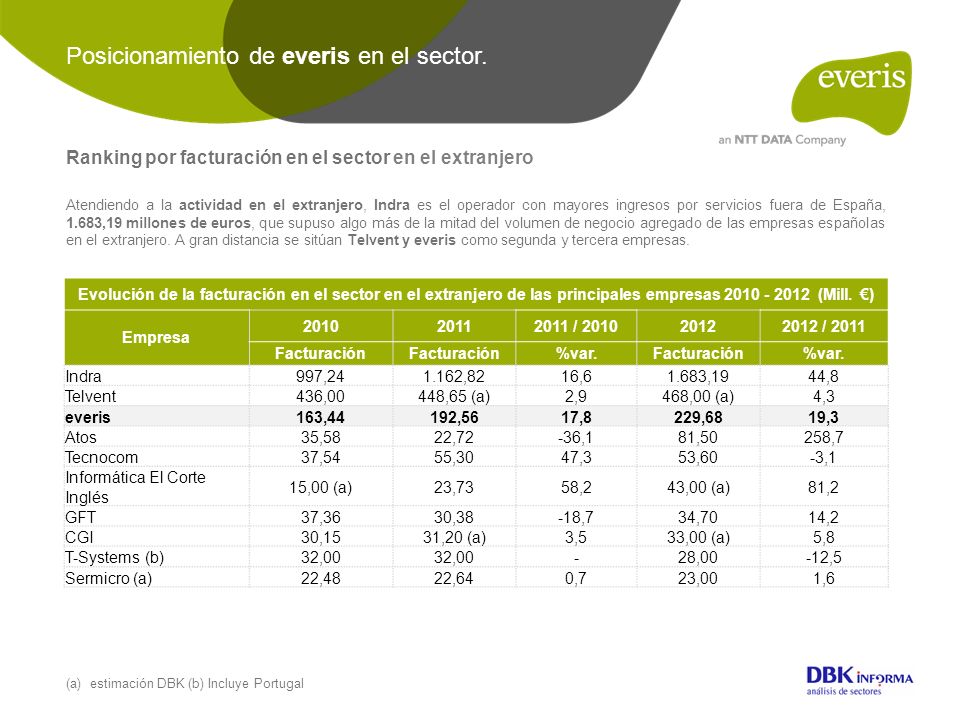 Posicionamiento de everis en el sector.

everis
an NTT DATA Company

Ranking por facturación en el sector en el extranjero

Atendiendo a la actividad en el extranjero, Indra es el operador con mayores ingresos por servicios fuera de España, 1.683,19 millones de euros, que supuso algo más de la mitad del volumen de negocio agregado de las empresas españolas en el extranjero. A gran distancia se sitúan Telvent y everis como segunda y tercera empresas.

Evolución de la facturación en el sector en el extranjero de las principales empresas 2010 - 2012 (Mill. €)

| Empresa | 2010 | 2011 | 2011 / 2010 | 2012 | 2012 / 2011 |
|---|---|---|---|---|---|
| | Facturación | Facturación | %var. | Facturación | %var. |
| Indra | 997,24 | 1.162,82 | 16,6 | 1.683,19 | 44,8 |
| Telvent | 436,00 | 448,65 (a) | 2,9 | 468,00 (a) | 4,3 |
| everis | 163,44 | 192,56 | 17,8 | 229,68 | 19,3 |
| Atos | 35,58 | 22,72 | -36,1 | 81,50 | 258,7 |
| Tecnocom | 37,54 | 55,30 | 47,3 | 53,60 | -3,1 |
| Informática El Corte Inglés | 15,00 (a) | 23,73 | 58,2 | 43,00 (a) | 81,2 |
| GFT | 37,36 | 30,38 | -18,7 | 34,70 | 14,2 |
| CGI | 30,15 | 31,20 (a) | 3,5 | 33,00 (a) | 5,8 |
| T-Systems (b) | 32,00 | 32,00 | - | 28,00 | -12,5 |
| Sermicro (a) | 22,48 | 22,64 | 0,7 | 23,00 | 1,6 |

(a) estimación DBK (b) Incluye Portugal

DBK INFORMA
análisis de sectores